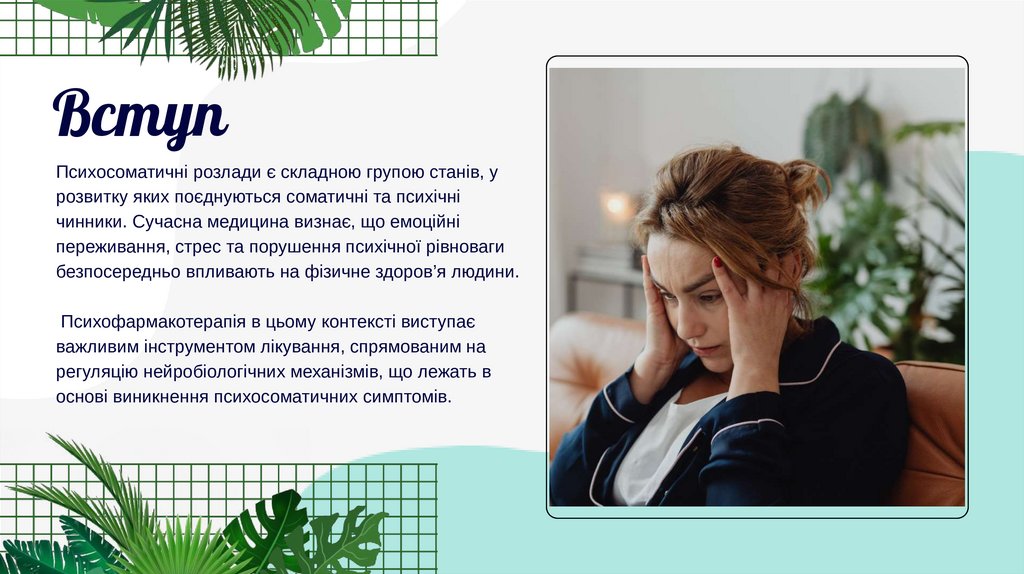 Вступ

Психосоматичні розлади є складною групою станів, у розвитку яких поєднуються соматичні та психічні чинники. Сучасна медицина визнає, що емоційні переживання, стрес та порушення психічної рівноваги безпосередньо впливають на фізичне здоров'я людини.

Психофармакотерапія в цьому контексті виступає важливим інструментом лікування, спрямованим на регуляцію нейробіологічних механізмів, що лежать в основі виникнення психосоматичних симптомів.